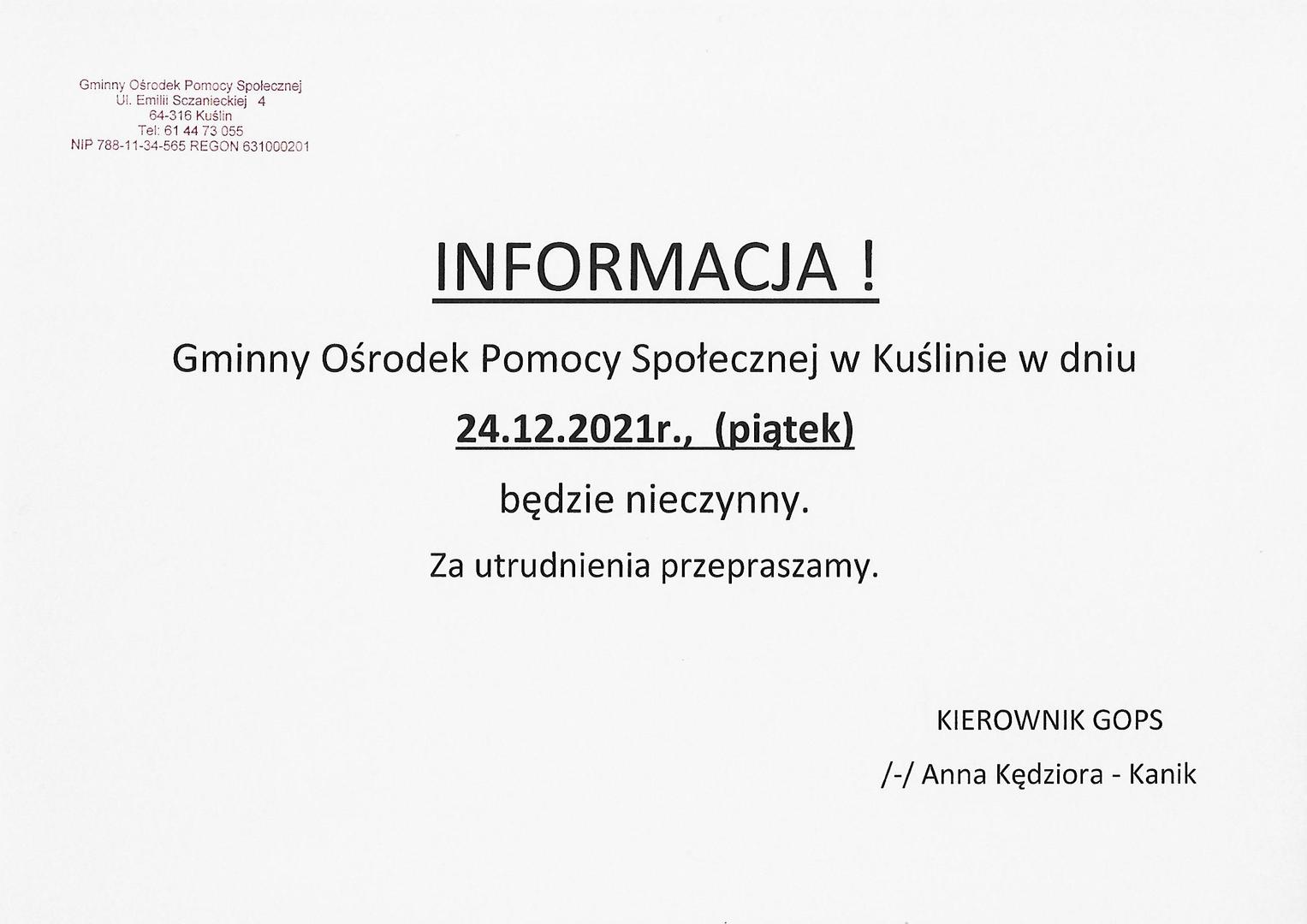 Gminny Ośrodek Pomocy Społecznej
Ul. Emilii Sczanieckiej 4
64-316 Kuślin
Tel: 61 44 73 055
NIP 788-11-34-565 REGON 631000201

INFORMACJA !

Gminny Ośrodek Pomocy Społecznej w Kuślinie w dniu

24.12.2021r., (piątek)

będzie nieczynny.

Za utrudnienia przepraszamy.

KIEROWNIK GOPS

/-/ Anna Kędziora - Kanik